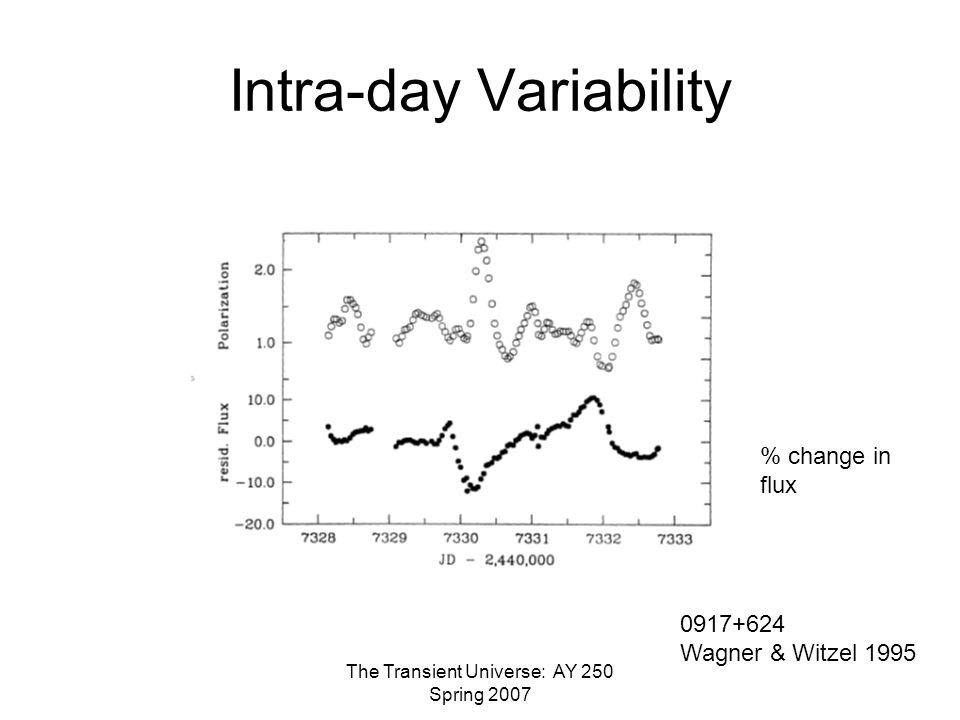 Intra-day Variability

Polarization
2.0
1.0
resid. Flux
10.0
0.0
−10.0
−20.0
7328
7329
7330
7331
7332
7333
JD − 2,440,000

% change in flux

0917+624
Wagner & Witzel 1995

The Transient Universe: AY 250
Spring 2007